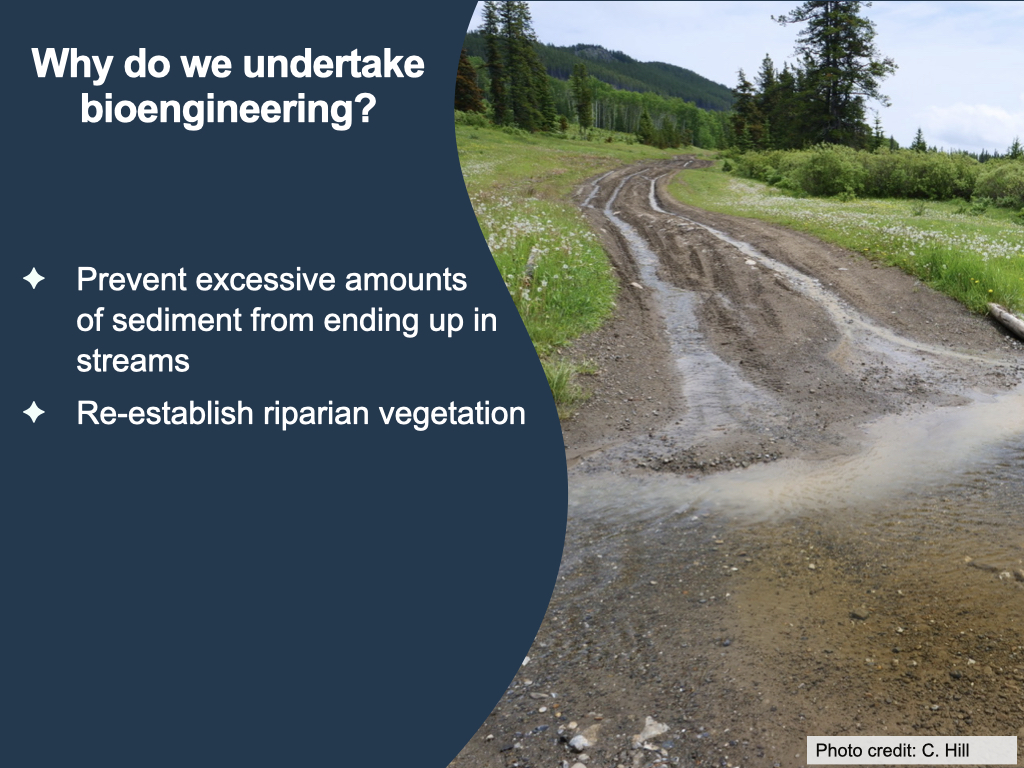 Why do we undertake bioengineering?

✦ Prevent excessive amounts of sediment from ending up in streams

✦ Re-establish riparian vegetation

Photo credit: C. Hill